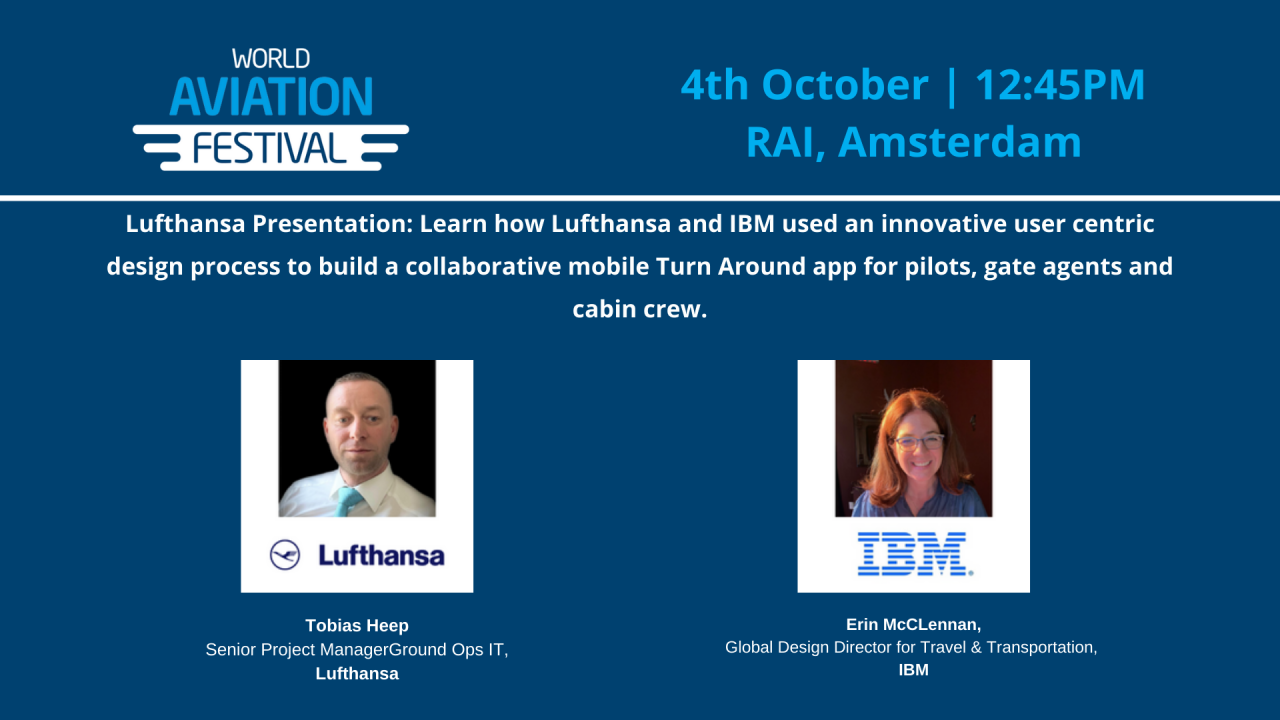 WORLD
AVIATION
FESTIVAL

4th October | 12:45PM
RAI, Amsterdam

Lufthansa Presentation: Learn how Lufthansa and IBM used an innovative user centric design process to build a collaborative mobile Turn Around app for pilots, gate agents and cabin crew.

Lufthansa

Tobias Heep
Senior Project ManagerGround Ops IT,
Lufthansa

IBM.

Erin McCLennan,
Global Design Director for Travel & Transportation,
IBM